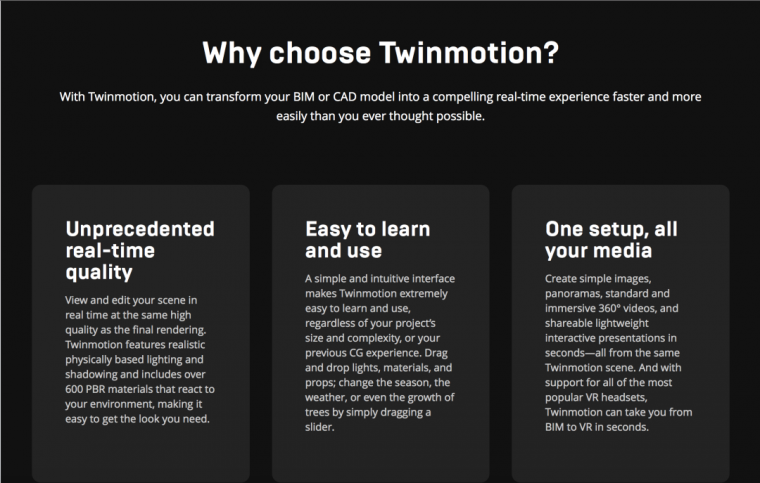 Why choose Twinmotion?

With Twinmotion, you can transform your BIM or CAD model into a compelling real-time experience faster and more easily than you ever thought possible.

Unprecedented real-time quality

View and edit your scene in real time at the same high quality as the final rendering. Twinmotion features realistic physically based lighting and shadowing and includes over 600 PBR materials that react to your environment, making it easy to get the look you need.

Easy to learn and use

A simple and intuitive interface makes Twinmotion extremely easy to learn and use, regardless of your project's size and complexity, or your previous CG experience. Drag and drop lights, materials, and props; change the season, the weather, or even the growth of trees by simply dragging a slider.

One setup, all your media

Create simple images, panoramas, standard and immersive 360° videos, and shareable lightweight interactive presentations in seconds—all from the same Twinmotion scene. And with support for all of the most popular VR headsets, Twinmotion can take you from BIM to VR in seconds.